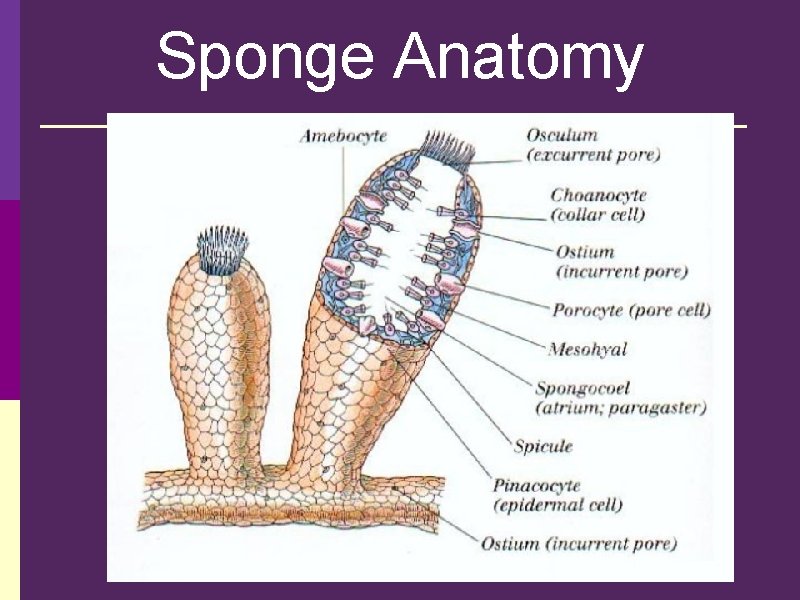 Sponge Anatomy

Amebocyte

Osculum (excurrent pore)

Choanocyte (collar cell)

Ostium (incurrent pore)

Porocyte (pore cell)

Mesohyal

Spongocoel (atrium; paragaster)

Spicule

Pinacocyte (epidermal cell)

Ostium (incurrent pore)